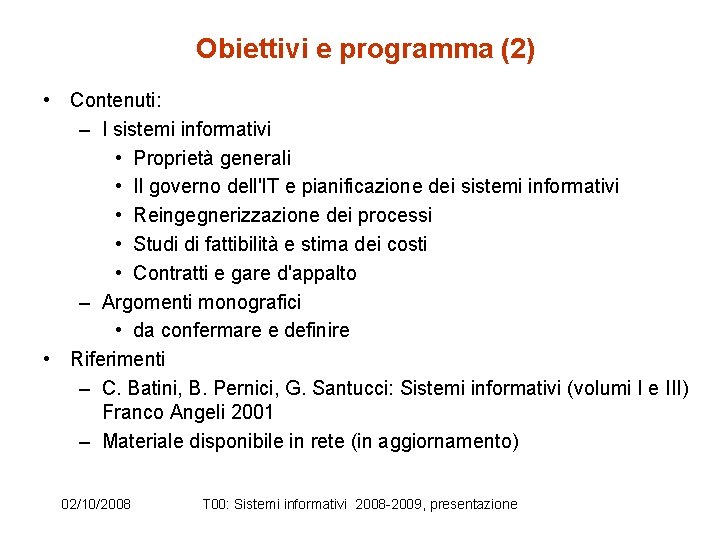 Obiettivi e programma (2)

• Contenuti:
– I sistemi informativi
• Proprietà generali
• Il governo dell'IT e pianificazione dei sistemi informativi
• Reingegnerizzazione dei processi
• Studi di fattibilità e stima dei costi
• Contratti e gare d'appalto
– Argomenti monografici
• da confermare e definire
• Riferimenti
– C. Batini, B. Pernici, G. Santucci: Sistemi informativi (volumi I e III) Franco Angeli 2001
– Materiale disponibile in rete (in aggiornamento)

02/10/2008 T00: Sistemi informativi 2008-2009, presentazione